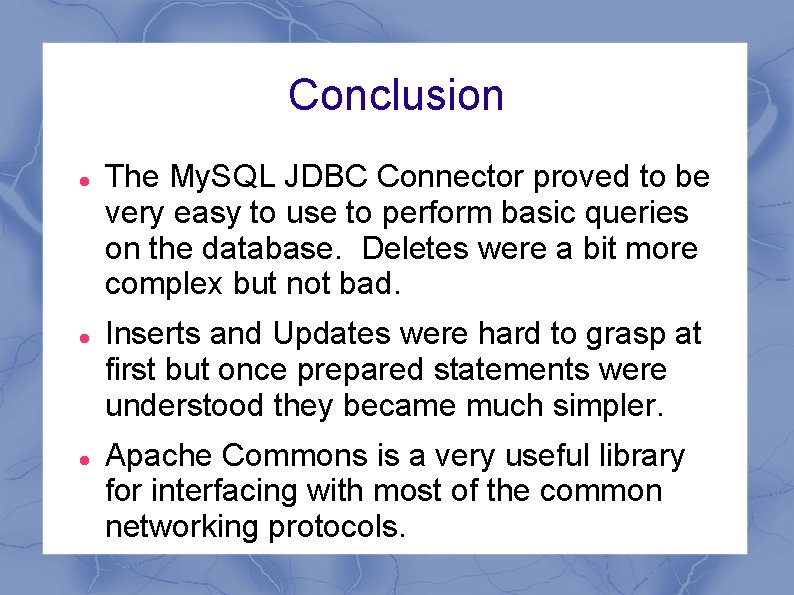 Conclusion

- The MySQL JDBC Connector proved to be very easy to use to perform basic queries on the database. Deletes were a bit more complex but not bad.
- Inserts and Updates were hard to grasp at first but once prepared statements were understood they became much simpler.
- Apache Commons is a very useful library for interfacing with most of the common networking protocols.